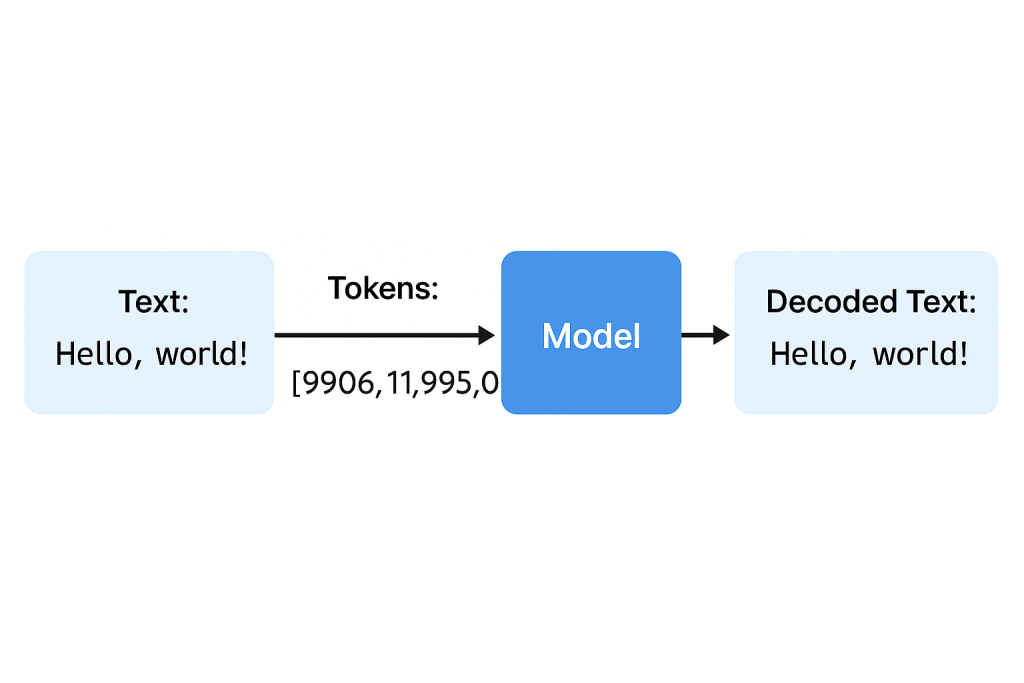 Text:
Hello, world!

Tokens:
[9906,11,995,0

Model

Decoded Text:
Hello, world!